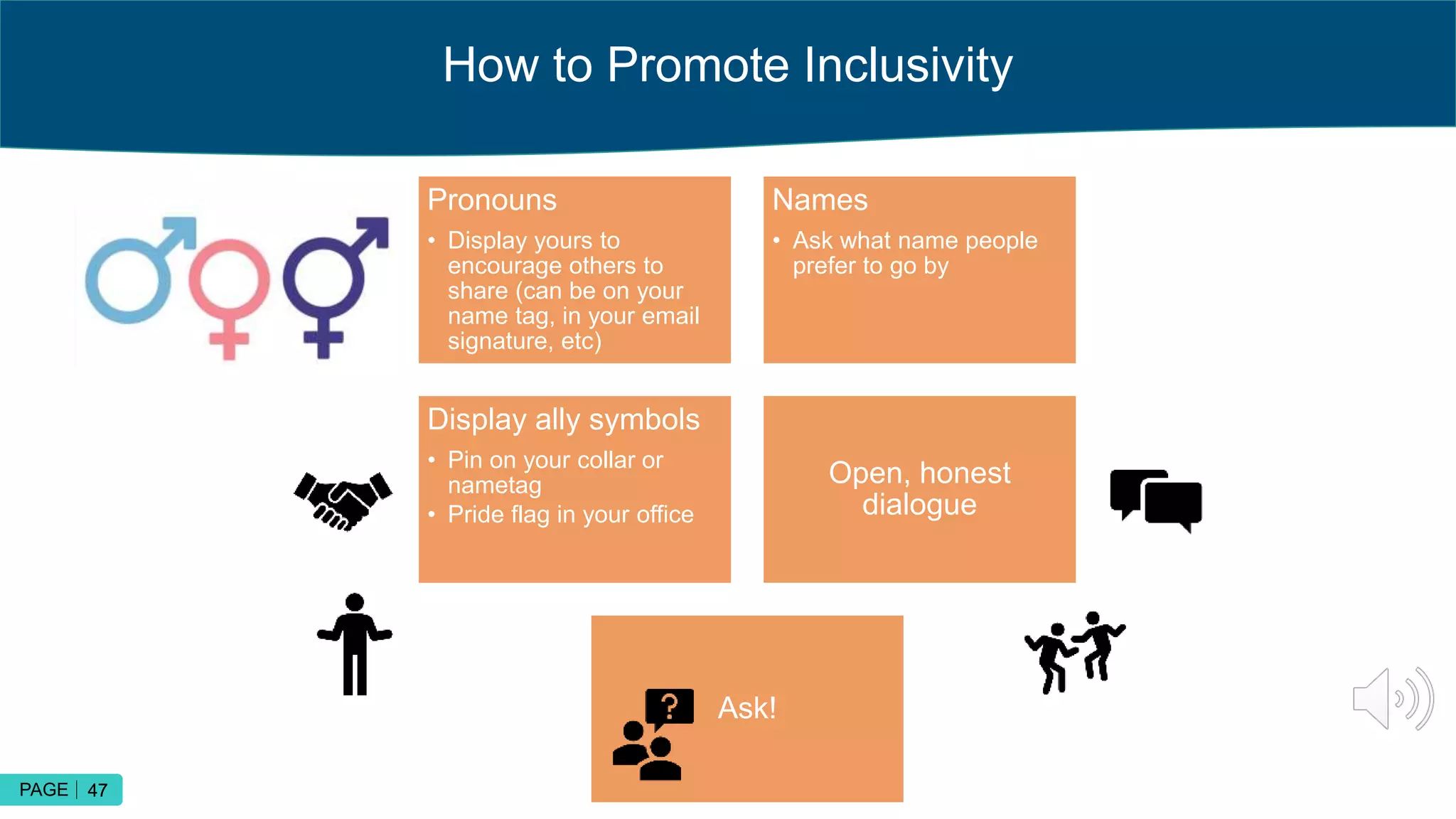 How to Promote Inclusivity

Pronouns
• Display yours to encourage others to share (can be on your name tag, in your email signature, etc)

Names
• Ask what name people prefer to go by

Display ally symbols
• Pin on your collar or nametag
• Pride flag in your office

Open, honest dialogue

?

Ask!

PAGE | 47